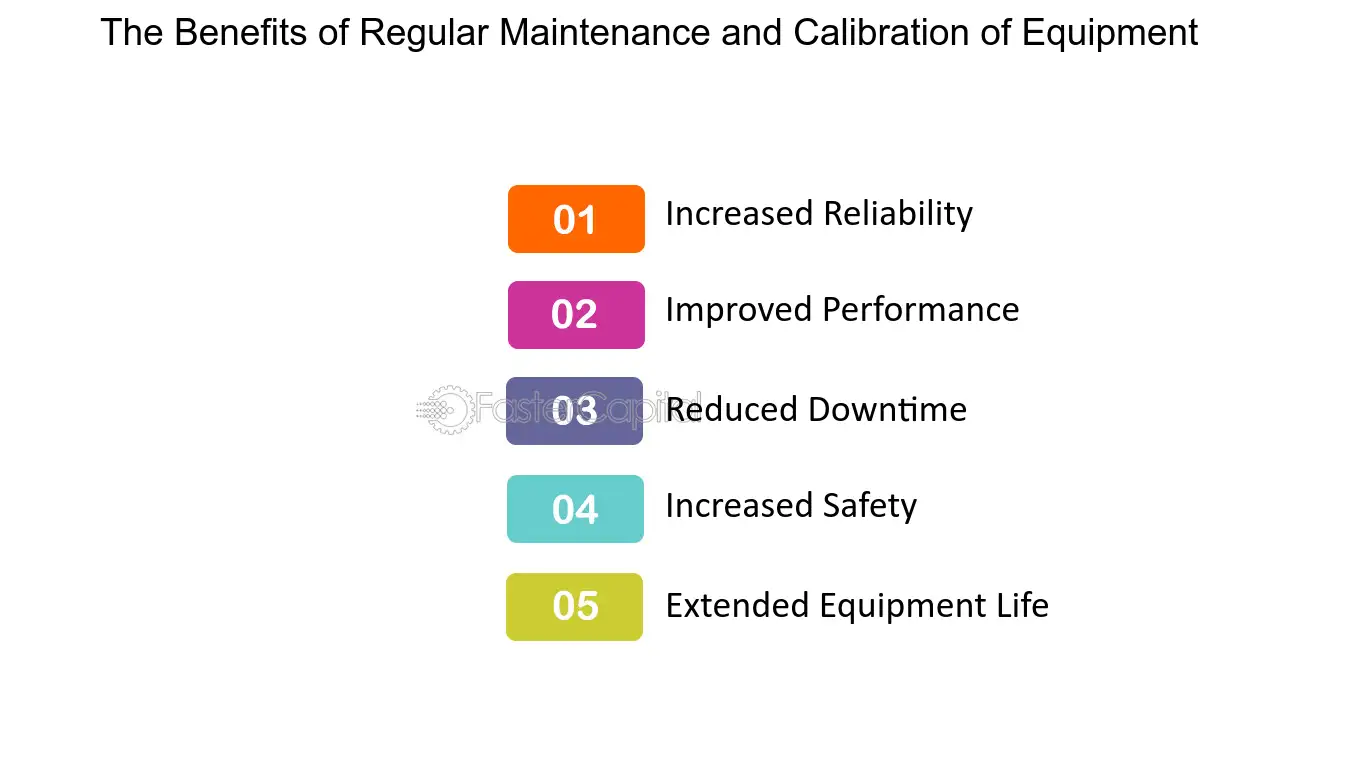 The Benefits of Regular Maintenance and Calibration of Equipment

01 Increased Reliability

02 Improved Performance

03 Reduced Downtime

04 Increased Safety

05 Extended Equipment Life

FasterCapital